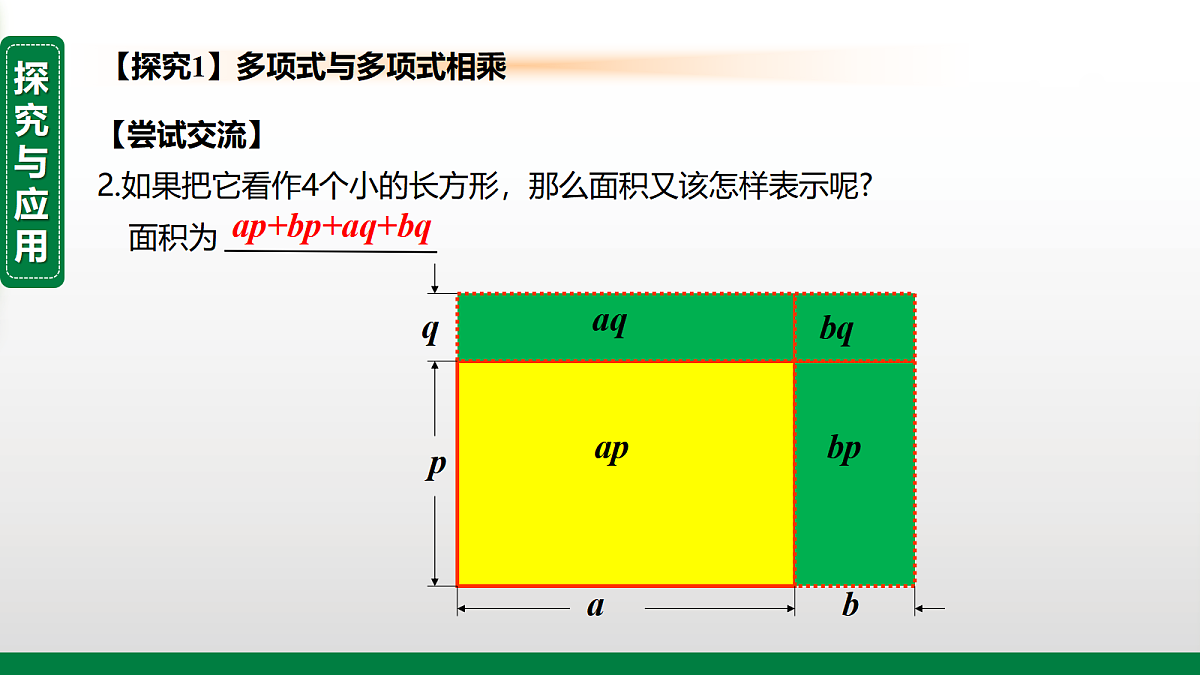 探究与应用

【探究1】多项式与多项式相乘

【尝试交流】

2.如果把它看作4个小的长方形，那么面积又该怎样表示呢？

面积为 $ap+bp+aq+bq$

$q$ $aq$ $bq$

$p$ $ap$ $bp$

$a$ $b$